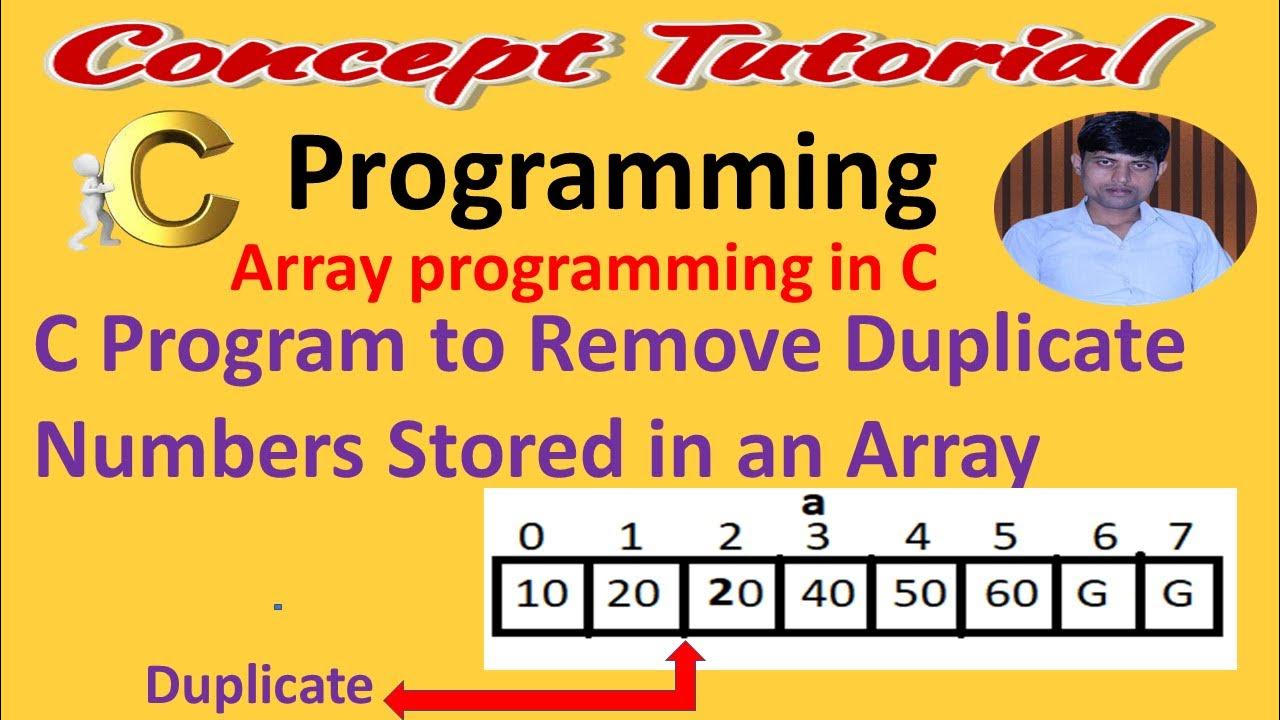 Concept Tutorial

C Programming

Array programming in C

C Program to Remove Duplicate Numbers Stored in an Array

a

| 0 | 1 | 2 | 3 | 4 | 5 | 6 | 7 |
|---|---|---|---|---|---|---|---|
| 10 | 20 | 20 | 40 | 50 | 60 | G | G |

Duplicate